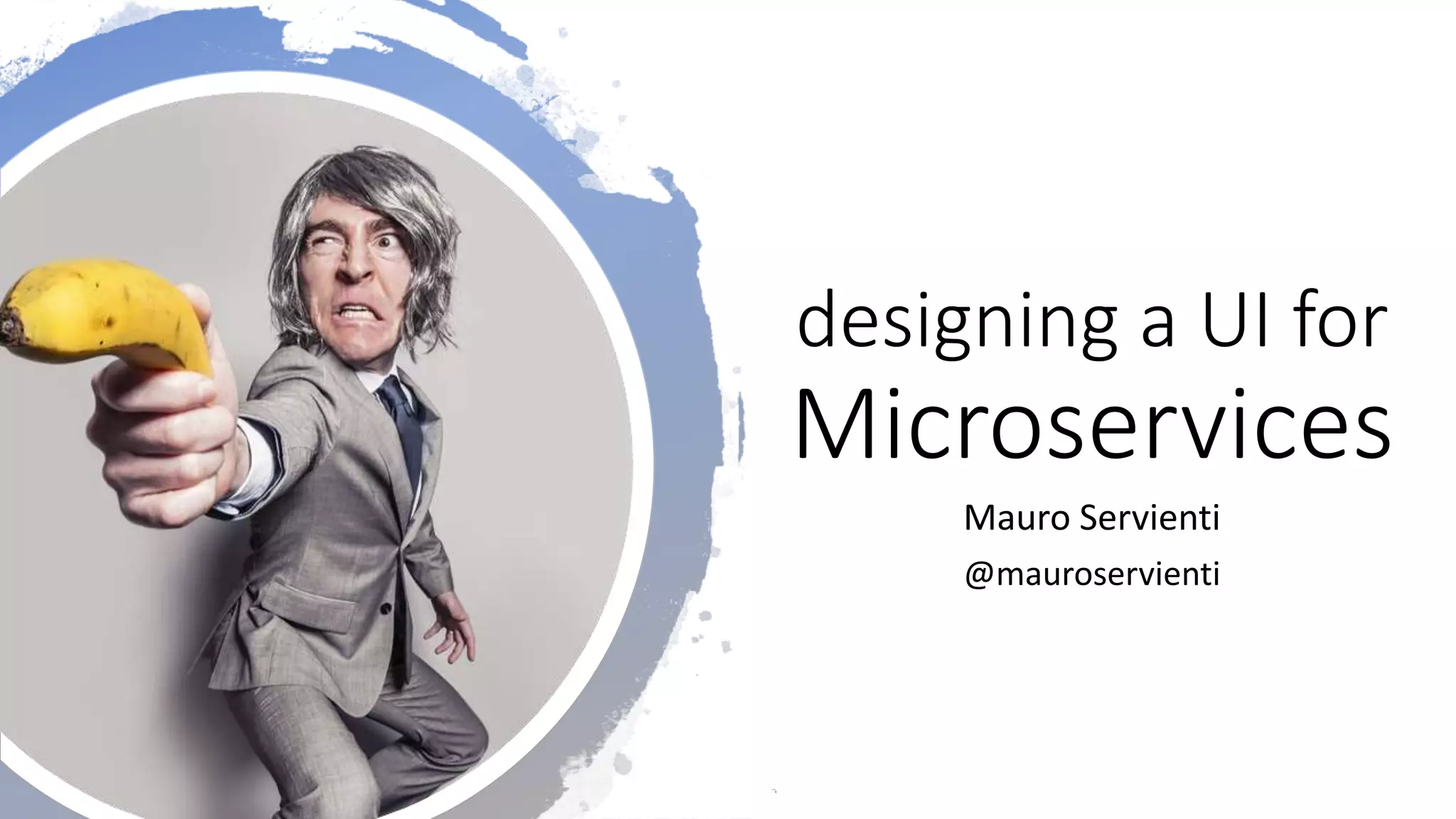 designing a UI for Microservices

Mauro Servienti

@mauroservienti